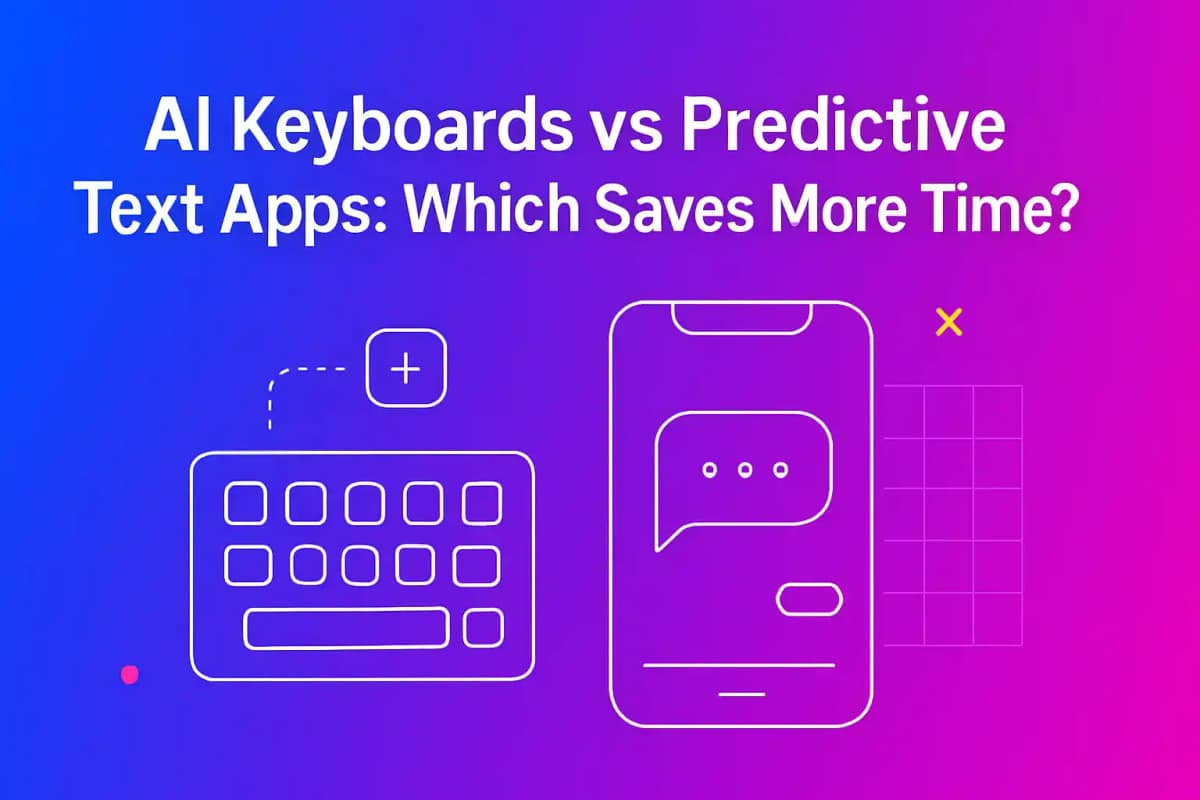 AI Keyboards vs Predictive Text Apps: Which Saves More Time?